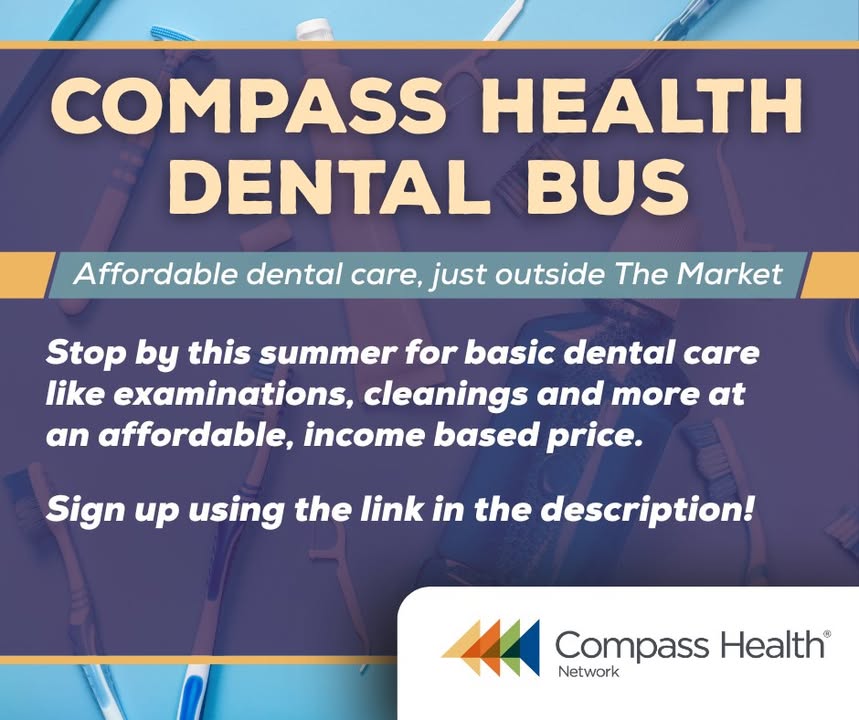 COMPASS HEALTH DENTAL BUS

Affordable dental care, just outside The Market

Stop by this summer for basic dental care like examinations, cleanings and more at an affordable, income based price.

Sign up using the link in the description!

Compass Health®
Network